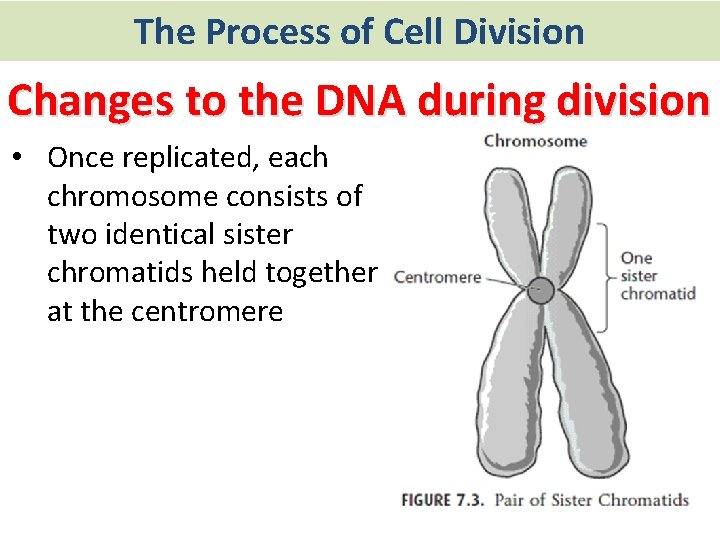 The Process of Cell Division

Changes to the DNA during division

• Once replicated, each chromosome consists of two identical sister chromatids held together at the centromere

Chromosome

Centromere

One sister chromatid

FIGURE 7.3. Pair of Sister Chromatids